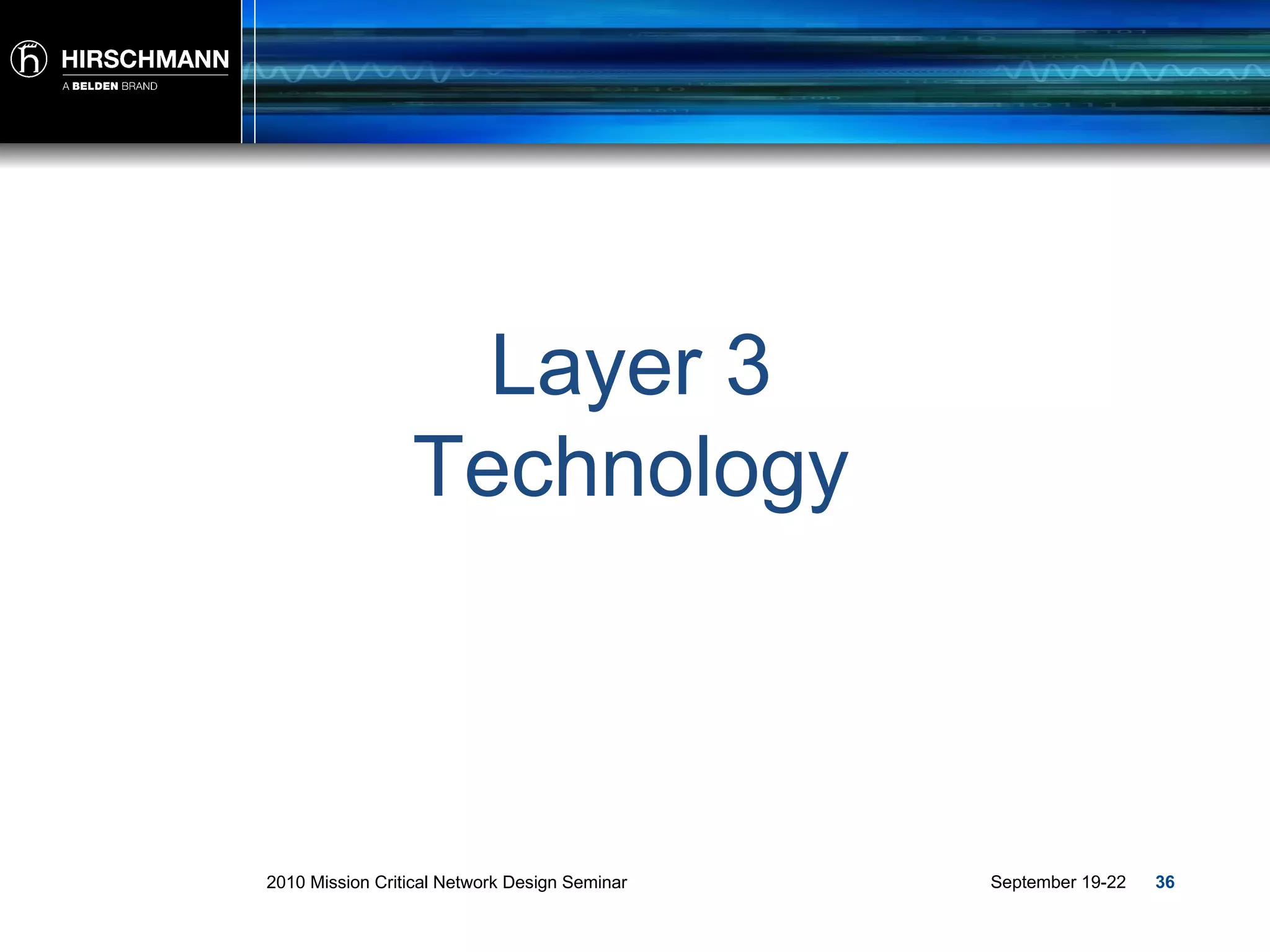 HIRSCHMANN
A BELDEN BRAND

Layer 3
Technology

2010 Mission Critical Network Design Seminar

September 19-22 36